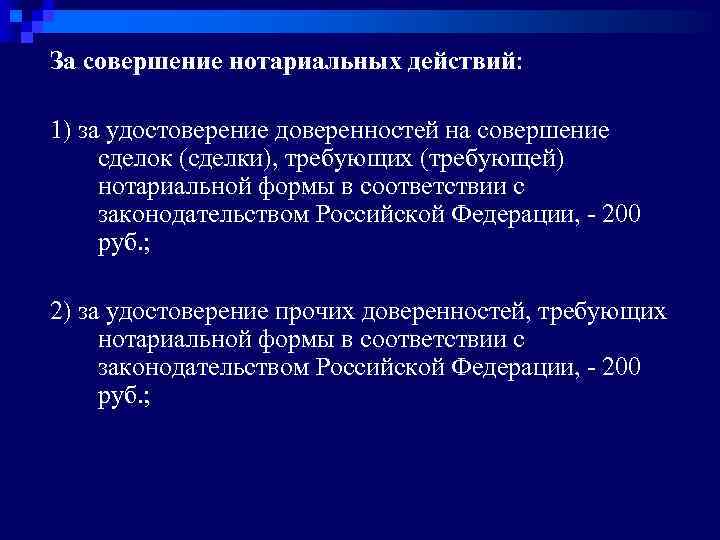 За совершение нотариальных действий:

1) за удостоверение доверенностей на совершение сделок (сделки), требующих (требующей) нотариальной формы в соответствии с законодательством Российской Федерации, - 200 руб.;

2) за удостоверение прочих доверенностей, требующих нотариальной формы в соответствии с законодательством Российской Федерации, - 200 руб.;